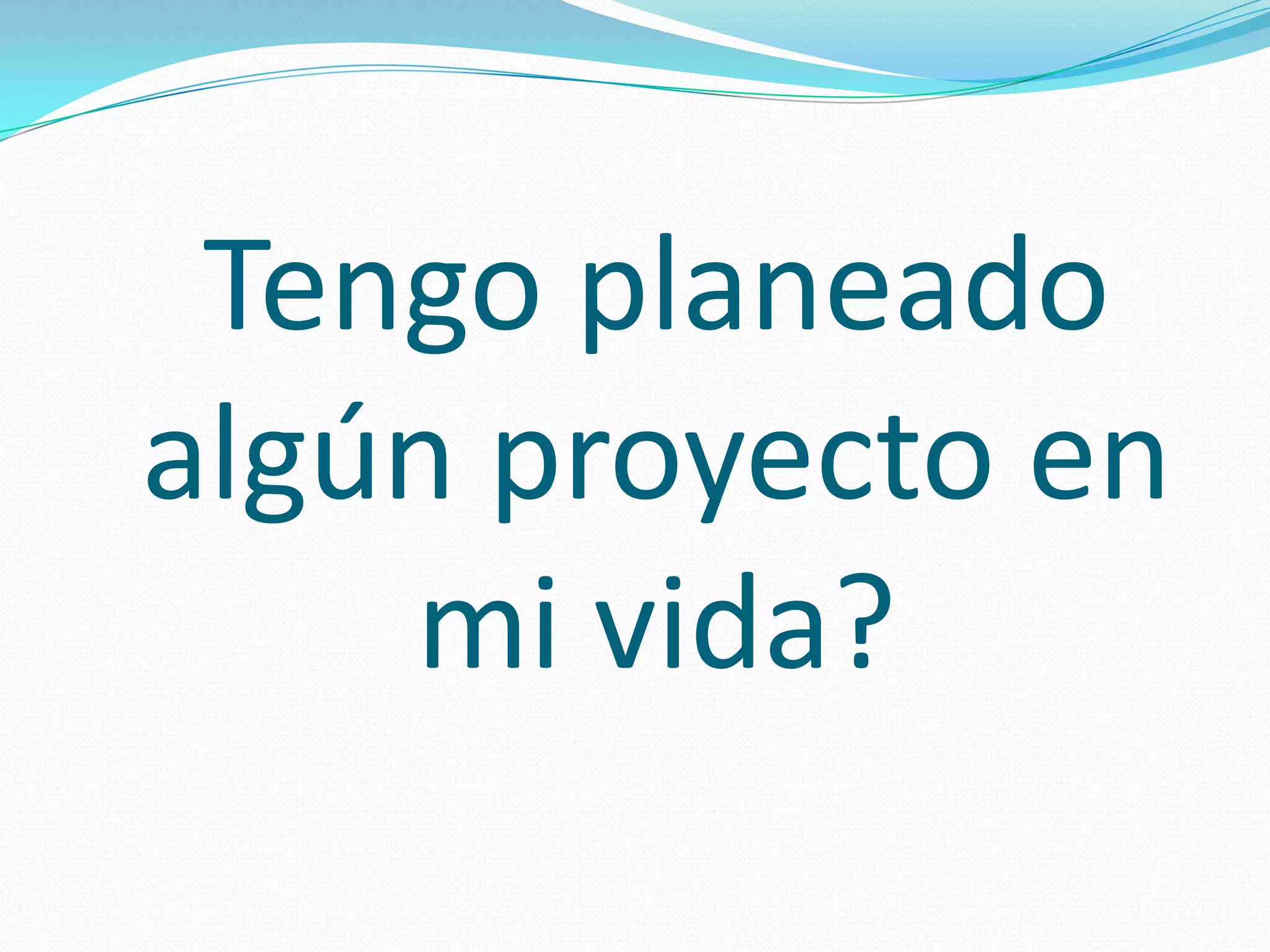 Tengo planeado algún proyecto en mi vida?